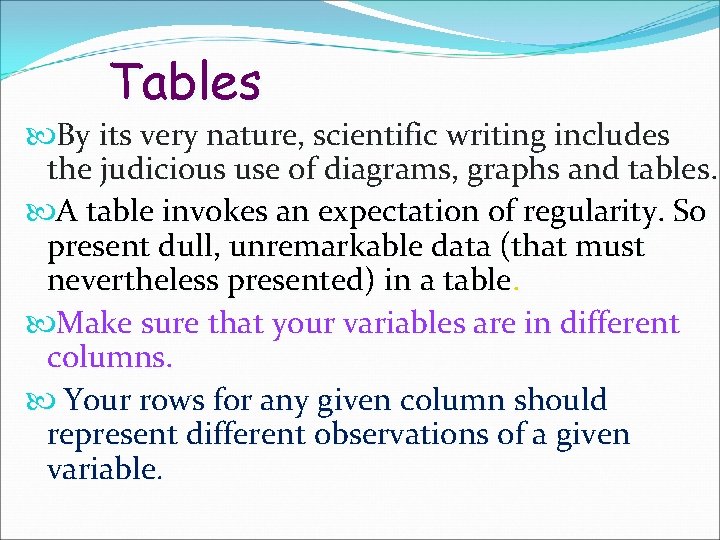 Tables

By its very nature, scientific writing includes the judicious use of diagrams, graphs and tables.

A table invokes an expectation of regularity. So present dull, unremarkable data (that must nevertheless presented) in a table.

Make sure that your variables are in different columns.

Your rows for any given column should represent different observations of a given variable.